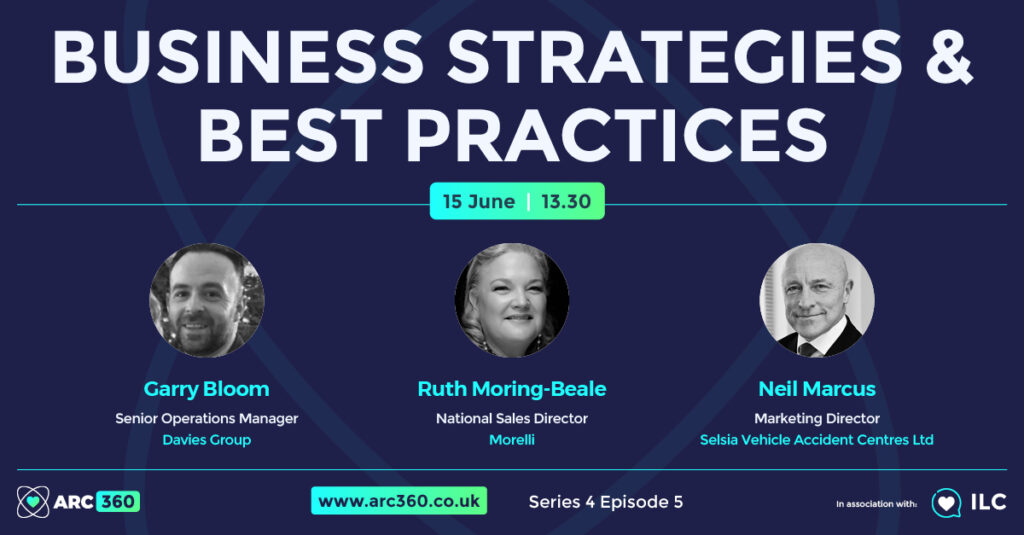 BUSINESS STRATEGIES & BEST PRACTICES

15 June | 13.30

Garry Bloom
Senior Operations Manager
Davies Group

Ruth Moring-Beale
National Sales Director
Morelli

Neil Marcus
Marketing Director
Selsia Vehicle Accident Centres Ltd

ARC 360

www.arc360.co.uk

Series 4 Episode 5

In association with:

ILC